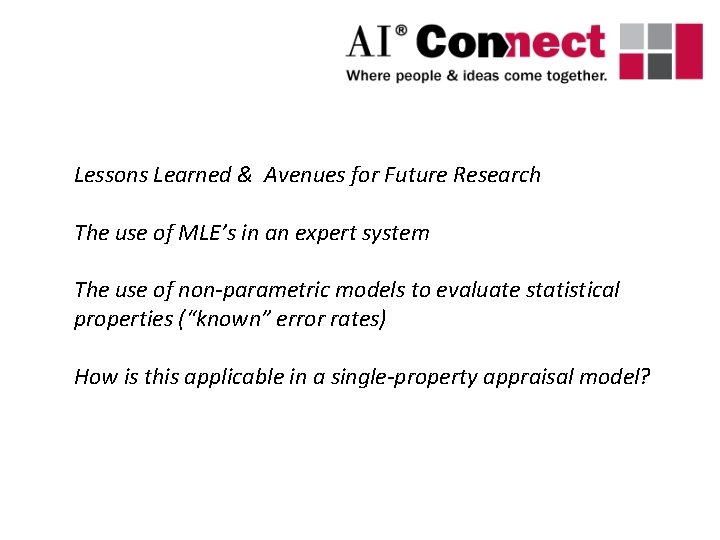 AI® Connect
Where people & ideas come together.

Lessons Learned & Avenues for Future Research

The use of MLE's in an expert system

The use of non-parametric models to evaluate statistical properties ("known" error rates)

How is this applicable in a single-property appraisal model?